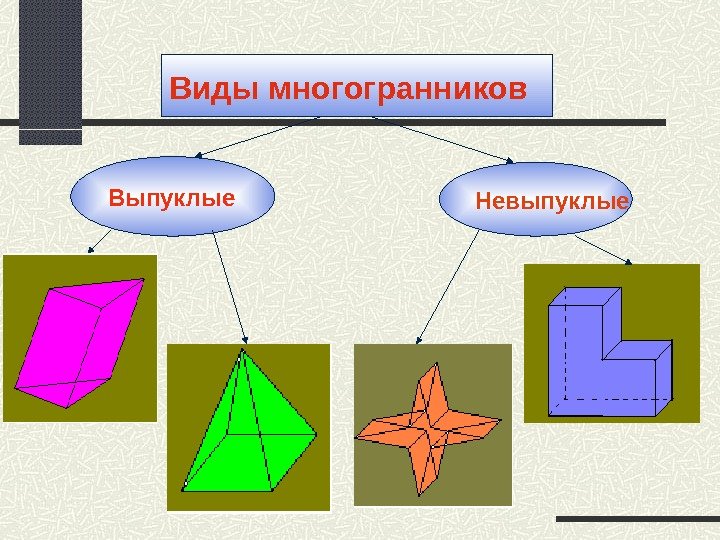 Виды многогранников

Выпуклые

Невыпуклые